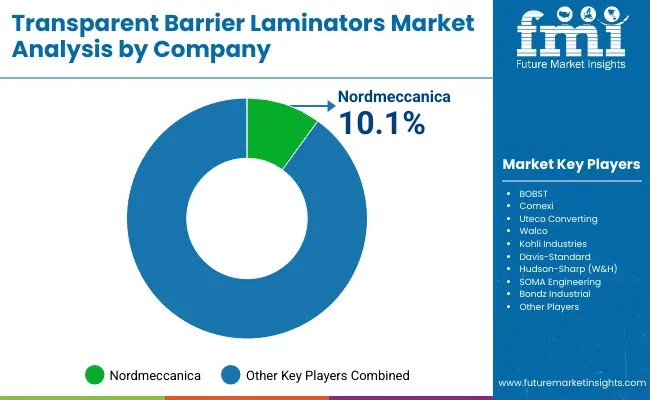 Transparent Barrier Laminators Market Analysis by Company

fmi
Future Market Insights

Nordmeccanica
10.1%

Market Key Players

- BOBST
- Comexi
- Uteco Converting
- Walco
- Kohli Industries
- Davis-Standard
- Hudson-Sharp (W&H)
- SOMA Engineering
- Bondz Industrial
- Other Players

Nordmeccanica
Other Key Players Combined

www.futuremarketinsights.com